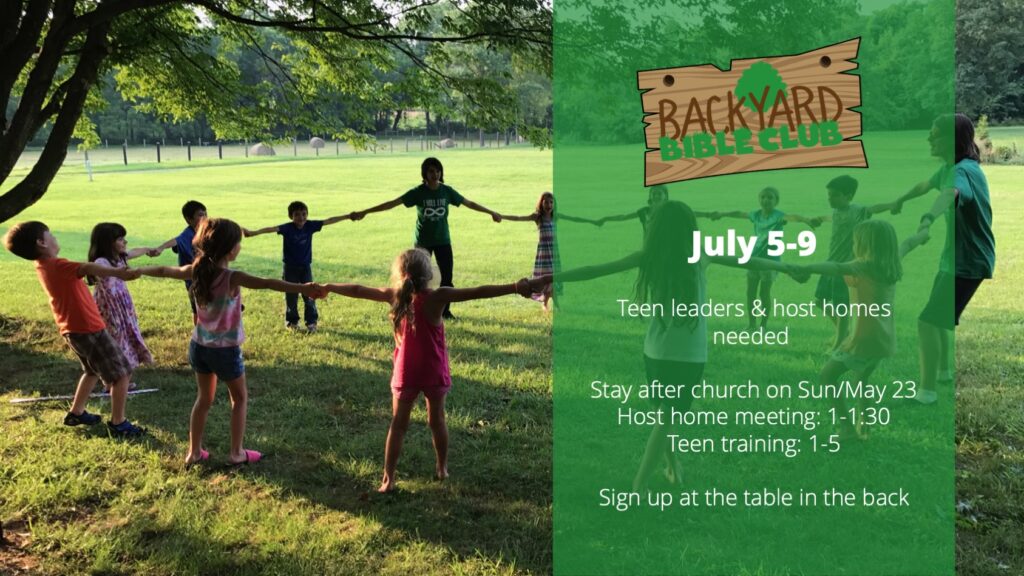 BACKYARD
BIBLE CLUB

July 5-9

Teen leaders & host homes needed

Stay after church on Sun/May 23
Host home meeting: 1-1:30
Teen training: 1-5

Sign up at the table in the back